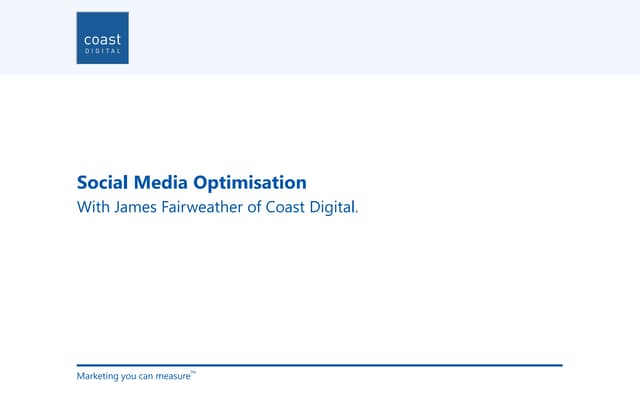 coast
DIGITAL

Social Media Optimisation
With James Fairweather of Coast Digital.

Marketing you can measure™